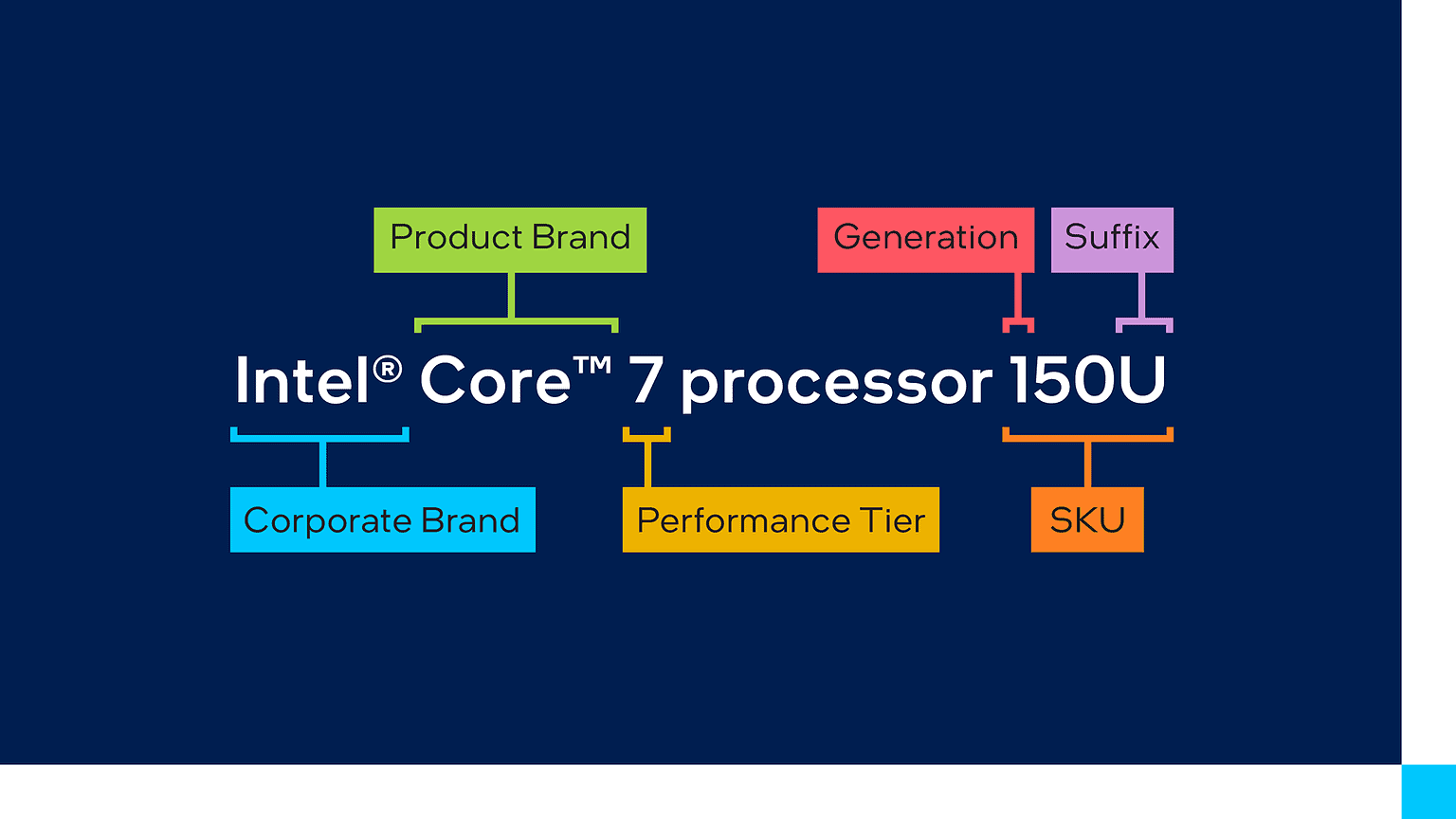 Product Brand

Generation

Suffix

Intel® Core™ 7 processor 150U

Corporate Brand

Performance Tier

SKU